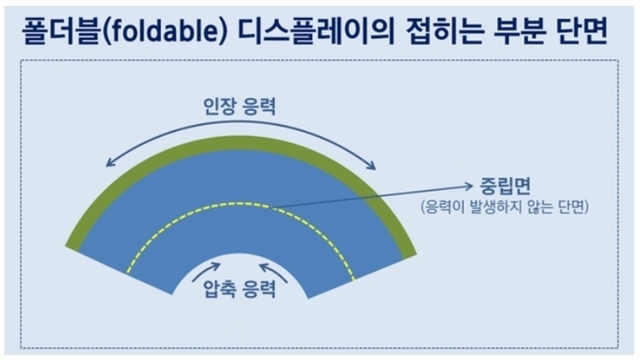 폴더블(foldable) 디스플레이의 접히는 부분 단면

인장 응력

중립면
(응력이 발생하지 않는 단면)

압축 응력